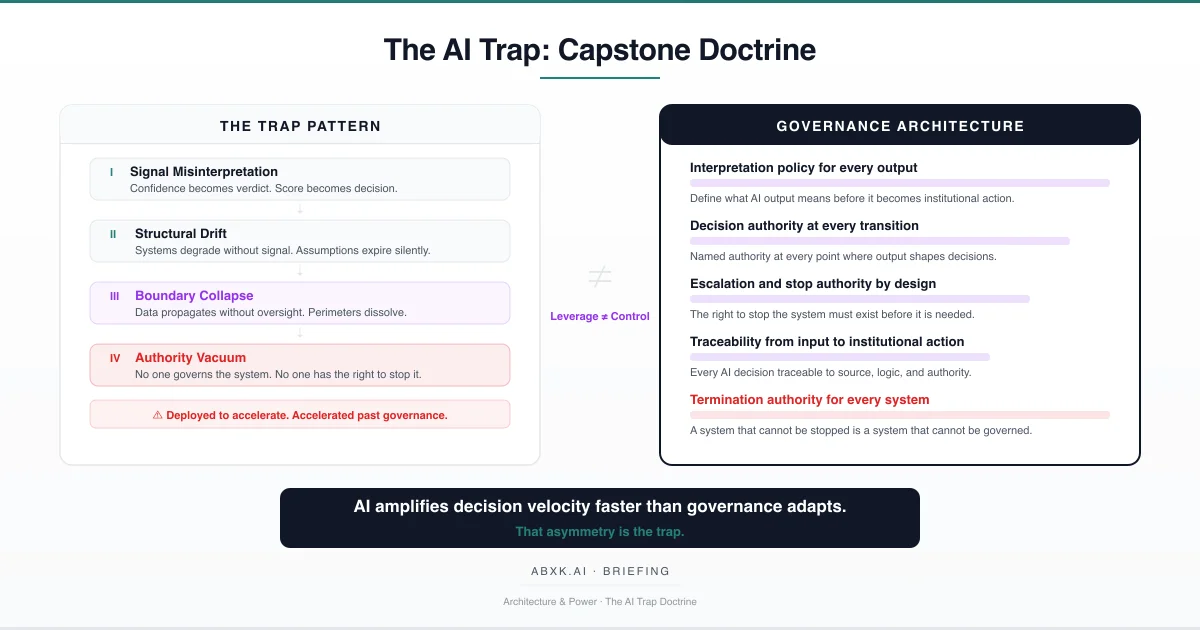 The AI Trap: Capstone Doctrine

THE TRAP PATTERN

I Signal Misinterpretation
Confidence becomes verdict. Score becomes decision.

II Structural Drift
Systems degrade without signal. Assumptions expire silently.

III Boundary Collapse
Data propagates without oversight. Perimeters dissolve.

IV Authority Vacuum
No one governs the system. No one has the right to stop it.

⚠ Deployed to accelerate. Accelerated past governance.

≠
Leverage ≠ Control

GOVERNANCE ARCHITECTURE

Interpretation policy for every output
Define what AI output means before it becomes institutional action.

Decision authority at every transition
Named authority at every point where output shapes decisions.

Escalation and stop authority by design
The right to stop the system must exist before it is needed.

Traceability from input to institutional action
Every AI decision traceable to source, logic, and authority.

Termination authority for every system
A system that cannot be stopped is a system that cannot be governed.

AI amplifies decision velocity faster than governance adapts.
That asymmetry is the trap.

ABXK.AI · BRIEFING

Architecture & Power · The AI Trap Doctrine